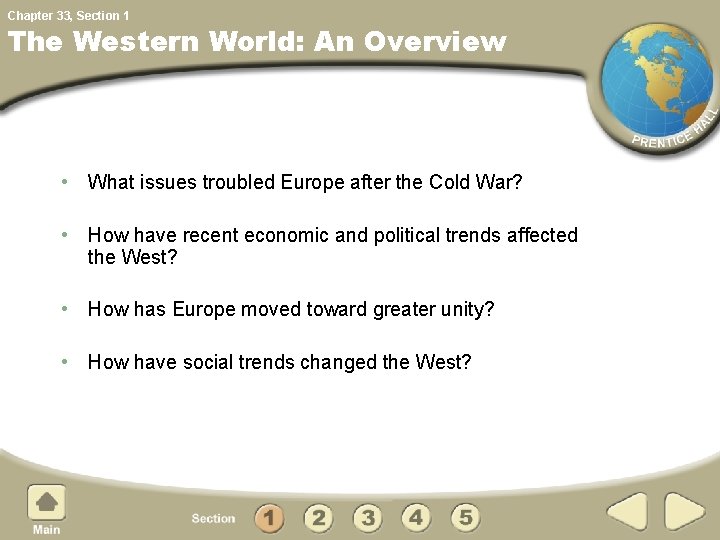 Chapter 33, Section 1

The Western World: An Overview

PRENTICE HALL

• What issues troubled Europe after the Cold War?

• How have recent economic and political trends affected the West?

• How has Europe moved toward greater unity?

• How have social trends changed the West?

Main

Section 1 2 3 4 5